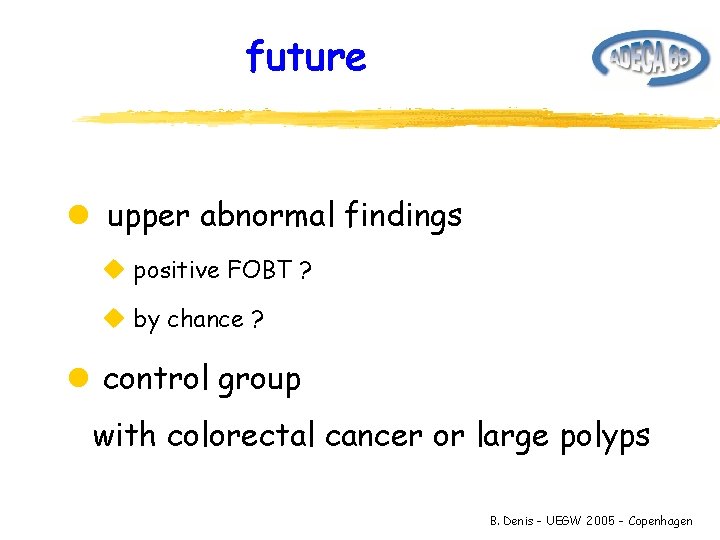 future

ADECA 68

upper abnormal findings

positive FOBT ?

by chance ?

control group

with colorectal cancer or large polyps

B. Denis - UEGW 2005 - Copenhagen